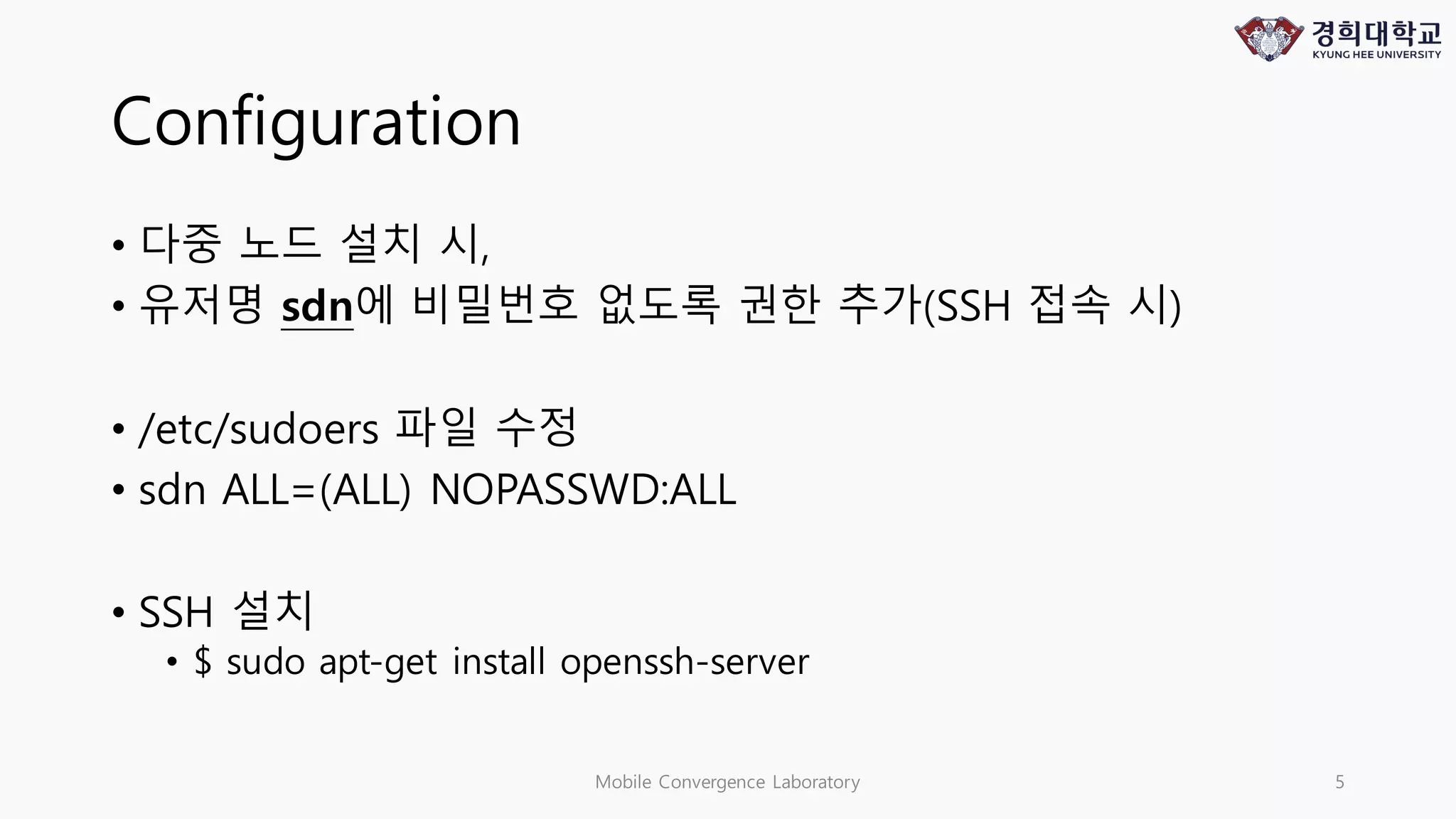 경희대학교
KYUNG HEE UNIVERSITY

Configuration

• 다중 노드 설치 시,
• 유저명 sdn에 비밀번호 없도록 권한 추가(SSH 접속 시)

• /etc/sudoers 파일 수정
• sdn ALL=(ALL) NOPASSWD:ALL

• SSH 설치
  • $ sudo apt-get install openssh-server

Mobile Convergence Laboratory

5